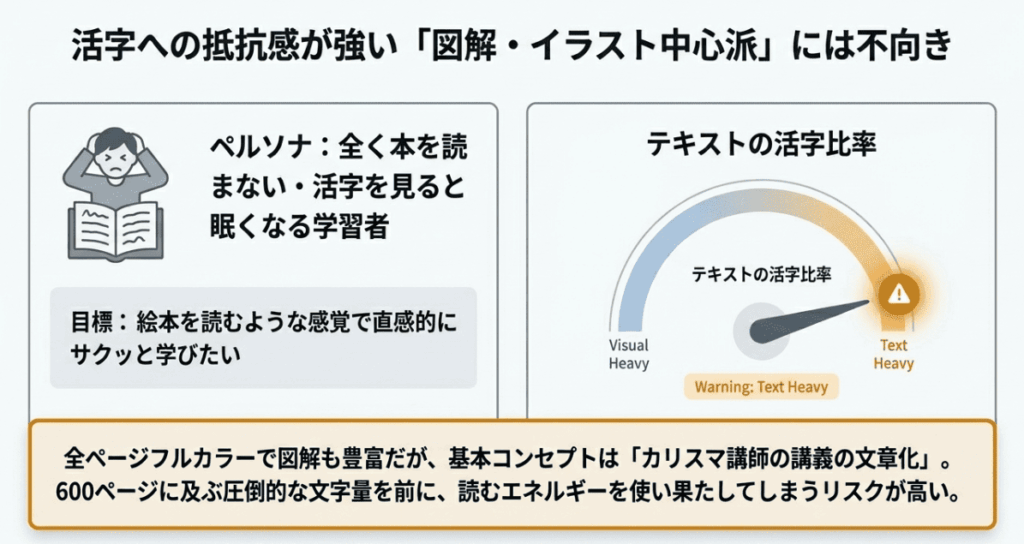 活字への抵抗感が強い「図解・イラスト中心派」には不向き

ペルソナ：全く本を読まない・活字を見ると眠くなる学習者

目標：絵本を読むような感覚で直感的にサクッと学びたい

テキストの活字比率

テキストの活字比率

Visual Heavy

Text Heavy

Warning: Text Heavy

全ページフルカラーで図解も豊富だが、基本コンセプトは「カリスマ講師の講義の文章化」。600ページに及ぶ圧倒的な文字量を前に、読むエネルギーを使い果たしてしまうリスクが高い。